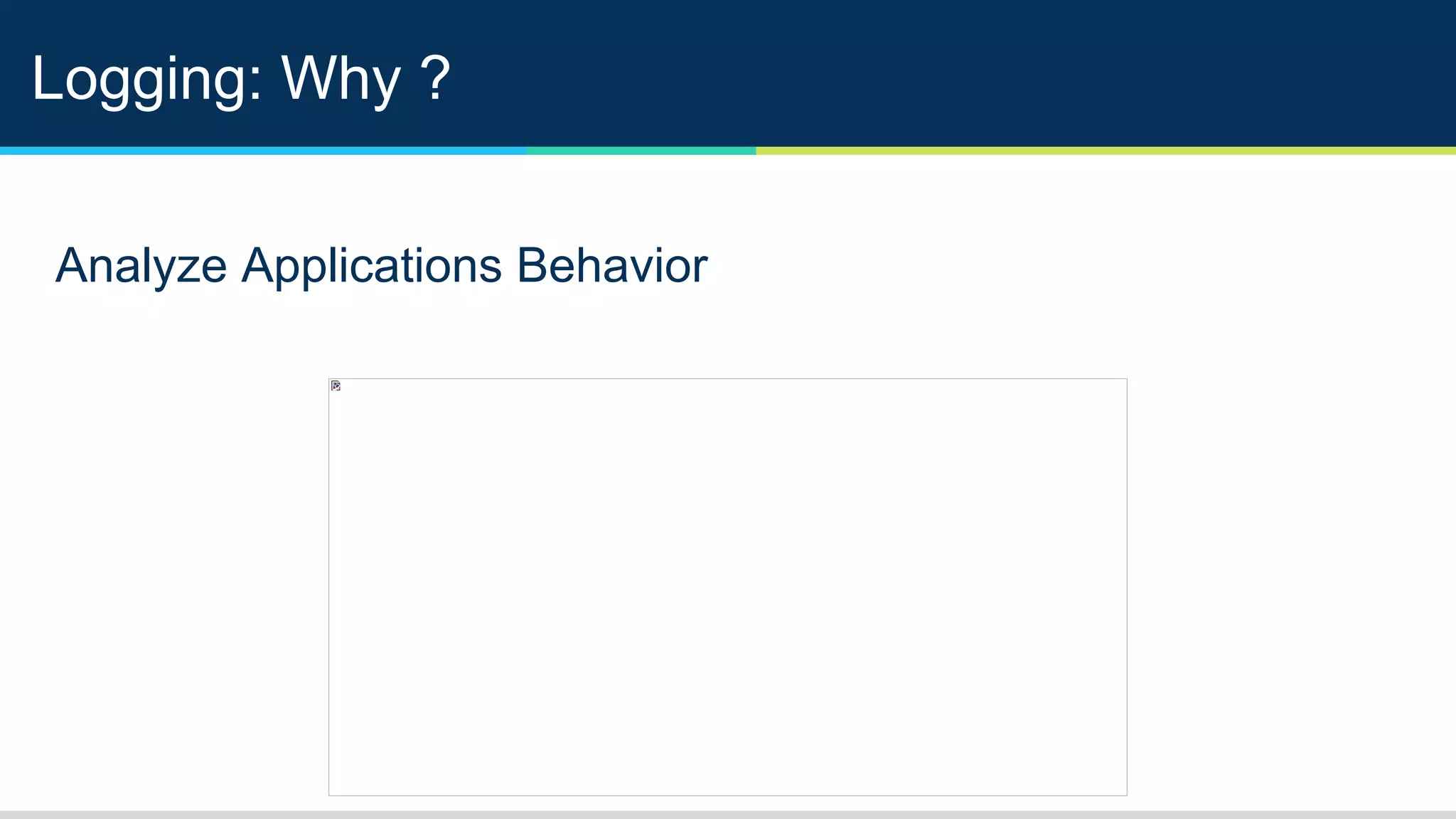 Logging: Why ?

Analyze Applications Behavior